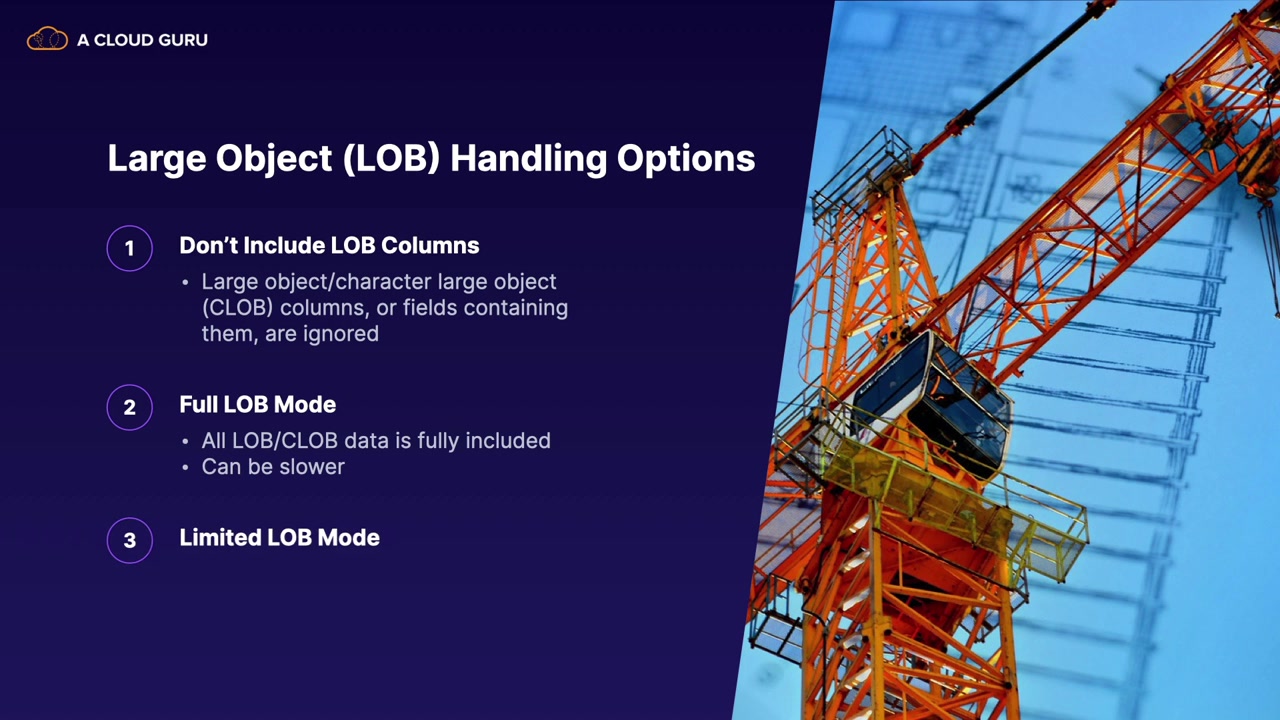 A CLOUD GURU

Large Object (LOB) Handling Options

1 Don't Include LOB Columns

• Large object/character large object (CLOB) columns, or fields containing them, are ignored

2 Full LOB Mode

• All LOB/CLOB data is fully included
• Can be slower

3 Limited LOB Mode